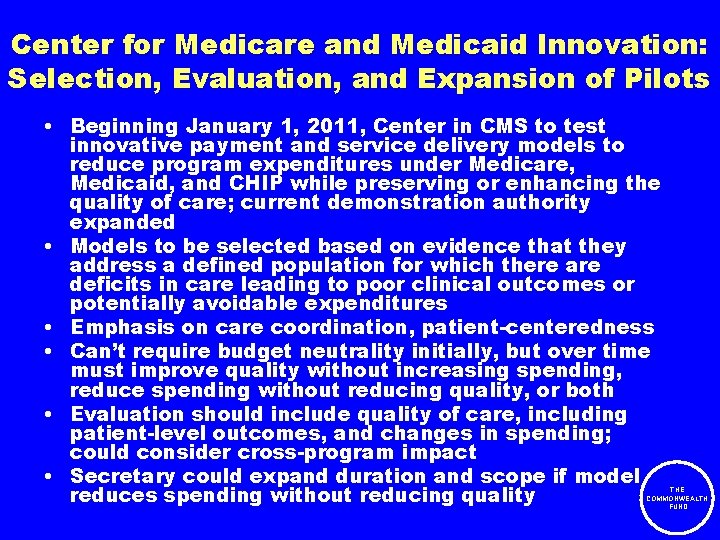 Center for Medicare and Medicaid Innovation: Selection, Evaluation, and Expansion of Pilots

• Beginning January 1, 2011, Center in CMS to test innovative payment and service delivery models to reduce program expenditures under Medicare, Medicaid, and CHIP while preserving or enhancing the quality of care; current demonstration authority expanded

• Models to be selected based on evidence that they address a defined population for which there are deficits in care leading to poor clinical outcomes or potentially avoidable expenditures

• Emphasis on care coordination, patient-centeredness

• Can't require budget neutrality initially, but over time must improve quality without increasing spending, reduce spending without reducing quality, or both

• Evaluation should include quality of care, including patient-level outcomes, and changes in spending; could consider cross-program impact

• Secretary could expand duration and scope if model reduces spending without reducing quality

THE COMMONWEALTH FUND